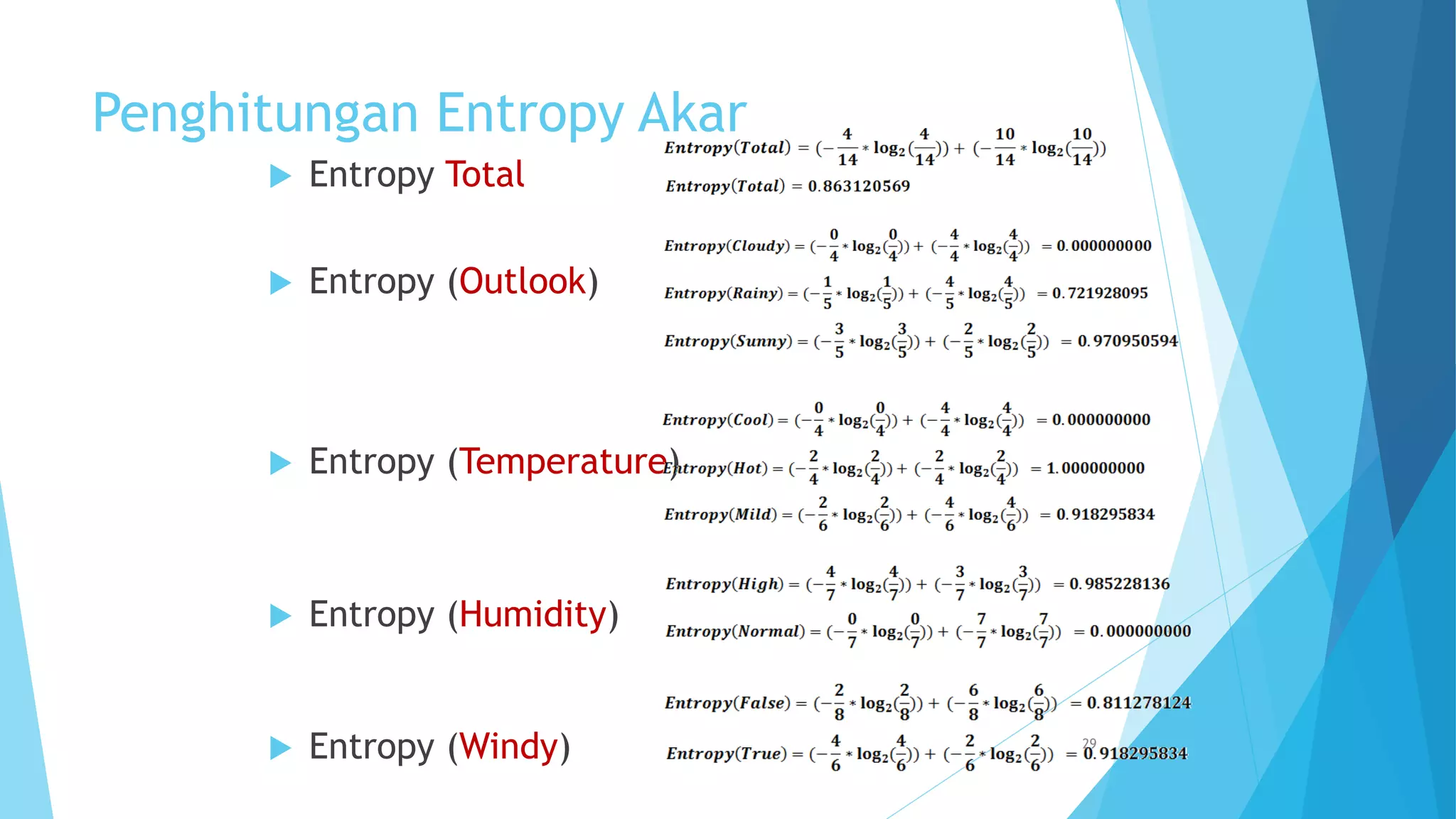 Penghitungan Entropy Akar

Entropy Total

$Entropy(Total) = (-\frac{4}{14} * \log_2(\frac{4}{14})) + (-\frac{10}{14} * \log_2(\frac{10}{14}))$

$Entropy(Total) = 0.863120569$

Entropy (Outlook)

$Entropy(Cloudy) = (-\frac{0}{4} * \log_2(\frac{0}{4})) + (-\frac{4}{4} * \log_2(\frac{4}{4})) = 0.000000000$

$Entropy(Rainy) = (-\frac{1}{5} * \log_2(\frac{1}{5})) + (-\frac{4}{5} * \log_2(\frac{4}{5})) = 0.721928095$

$Entropy(Sunny) = (-\frac{3}{5} * \log_2(\frac{3}{5})) + (-\frac{2}{5} * \log_2(\frac{2}{5})) = 0.970950594$

Entropy (Temperature)

$Entropy(Cool) = (-\frac{0}{4} * \log_2(\frac{0}{4})) + (-\frac{4}{4} * \log_2(\frac{4}{4})) = 0.000000000$

$Entropy(Hot) = (-\frac{2}{4} * \log_2(\frac{2}{4})) + (-\frac{2}{4} * \log_2(\frac{2}{4})) = 1.000000000$

$Entropy(Mild) = (-\frac{2}{6} * \log_2(\frac{2}{6})) + (-\frac{4}{6} * \log_2(\frac{4}{6})) = 0.918295834$

Entropy (Humidity)

$Entropy(High) = (-\frac{4}{7} * \log_2(\frac{4}{7})) + (-\frac{3}{7} * \log_2(\frac{3}{7})) = 0.985228136$

$Entropy(Normal) = (-\frac{0}{7} * \log_2(\frac{0}{7})) + (-\frac{7}{7} * \log_2(\frac{7}{7})) = 0.000000000$

Entropy (Windy)

$Entropy(False) = (-\frac{2}{8} * \log_2(\frac{2}{8})) + (-\frac{6}{8} * \log_2(\frac{6}{8})) = 0.811278124$

$Entropy(True) = (-\frac{4}{6} * \log_2(\frac{4}{6})) + (-\frac{2}{6} * \log_2(\frac{2}{6})) = 0.918295834$

29